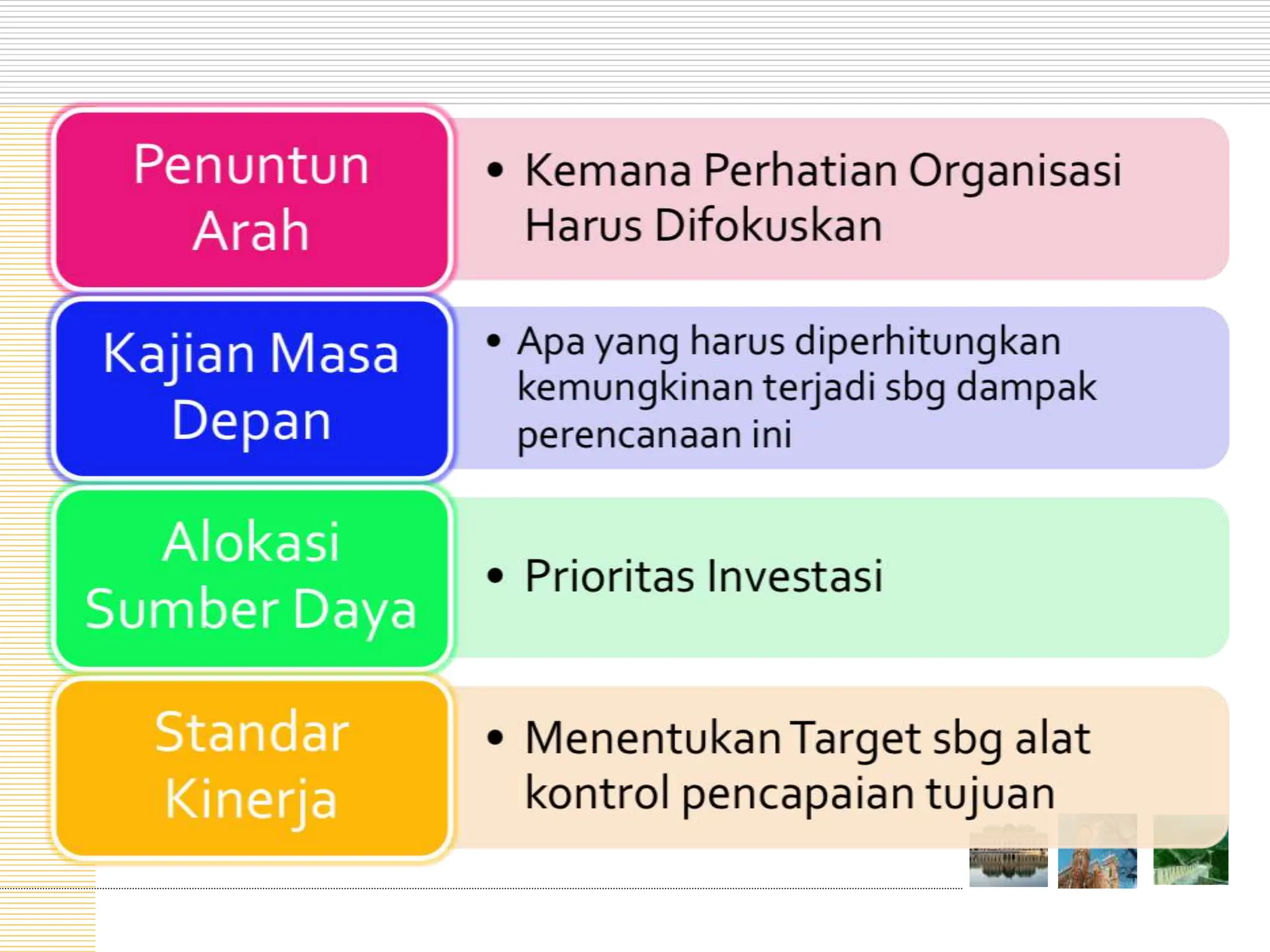 Penuntun Arah

• Kemana Perhatian Organisasi Harus Difokuskan

Kajian Masa Depan

• Apa yang harus diperhitungkan kemungkinan terjadi sbg dampak perencanaan ini

Alokasi Sumber Daya

• Prioritas Investasi

Standar Kinerja

• Menentukan Target sbg alat kontrol pencapaian tujuan